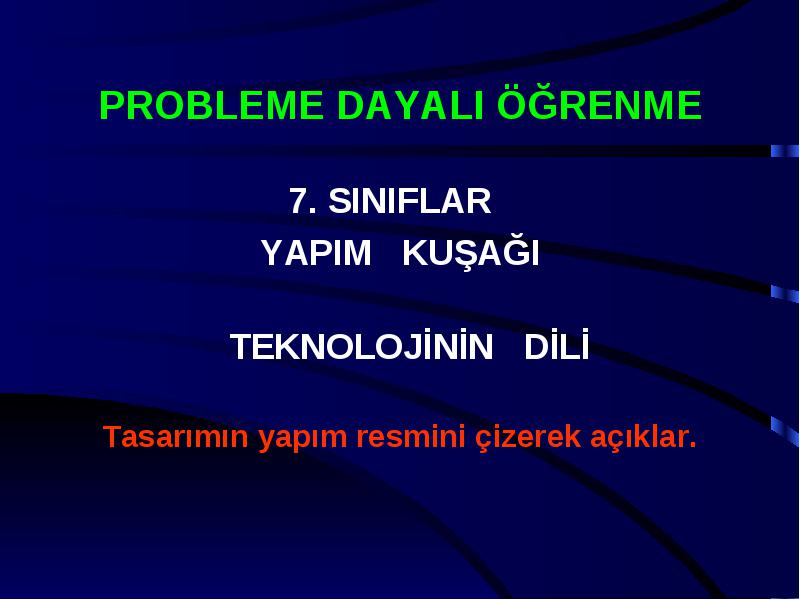 PROBLEME DAYALI ÖĞRENME

7. SINIFLAR
YAPIM KUŞAĞI

TEKNOLOJİNİN DİLİ

Tasarımın yapım resmini çizerek açıklar.